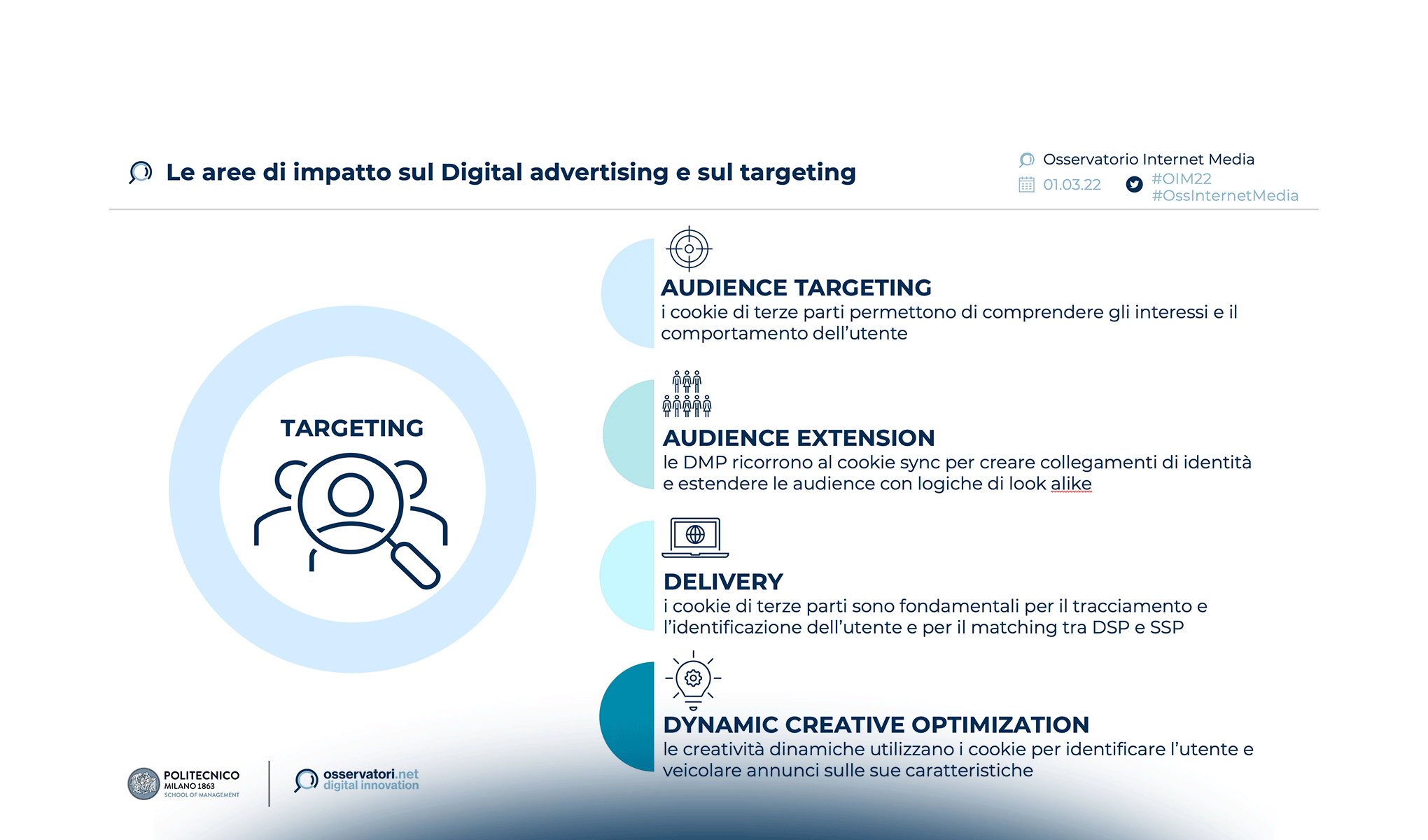 Le aree di impatto sul Digital advertising e sul targeting

Osservatorio Internet Media
01.03.22
#OIM22
#OssInternetMedia

TARGETING

AUDIENCE TARGETING
i cookie di terze parti permettono di comprendere gli interessi e il comportamento dell'utente

AUDIENCE EXTENSION
le DMP ricorrono al cookie sync per creare collegamenti di identità e estendere le audience con logiche di look alike

DELIVERY
i cookie di terze parti sono fondamentali per il tracciamento e l'identificazione dell'utente e per il matching tra DSP e SSP

DYNAMIC CREATIVE OPTIMIZATION
le creatività dinamiche utilizzano i cookie per identificare l'utente e veicolare annunci sulle sue caratteristiche

POLITECNICO MILANO 1863 SCHOOL OF MANAGEMENT
osservatori.net digital innovation